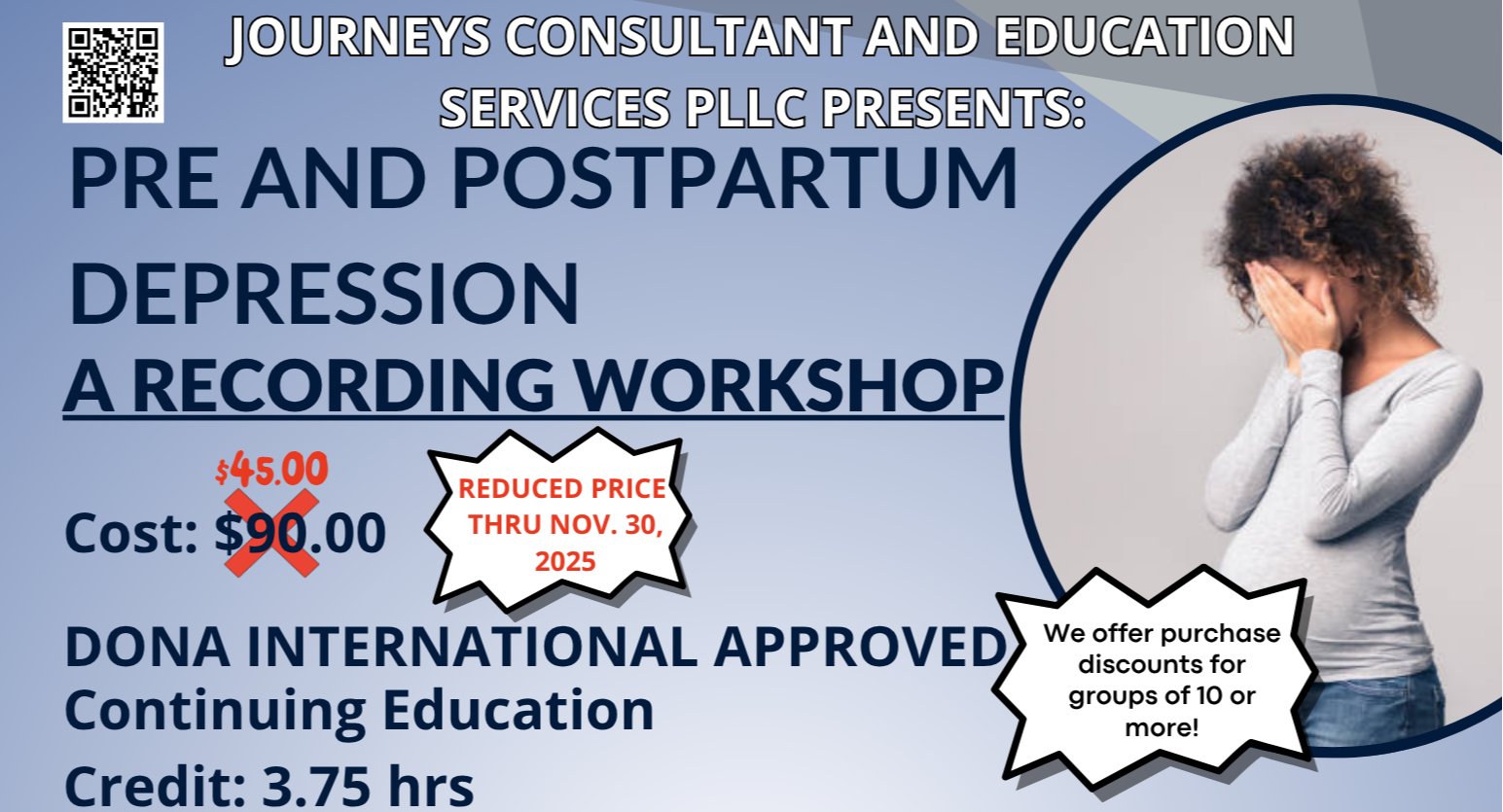 JOURNEYS CONSULTANT AND EDUCATION SERVICES PLLC PRESENTS:

PRE AND POSTPARTUM DEPRESSION

A RECORDING WORKSHOP

$45.00

Cost: $90.00

REDUCED PRICE THRU NOV. 30, 2025

DONA INTERNATIONAL APPROVED Continuing Education Credit: 3.75 hrs

We offer purchase discounts for groups of 10 or more!